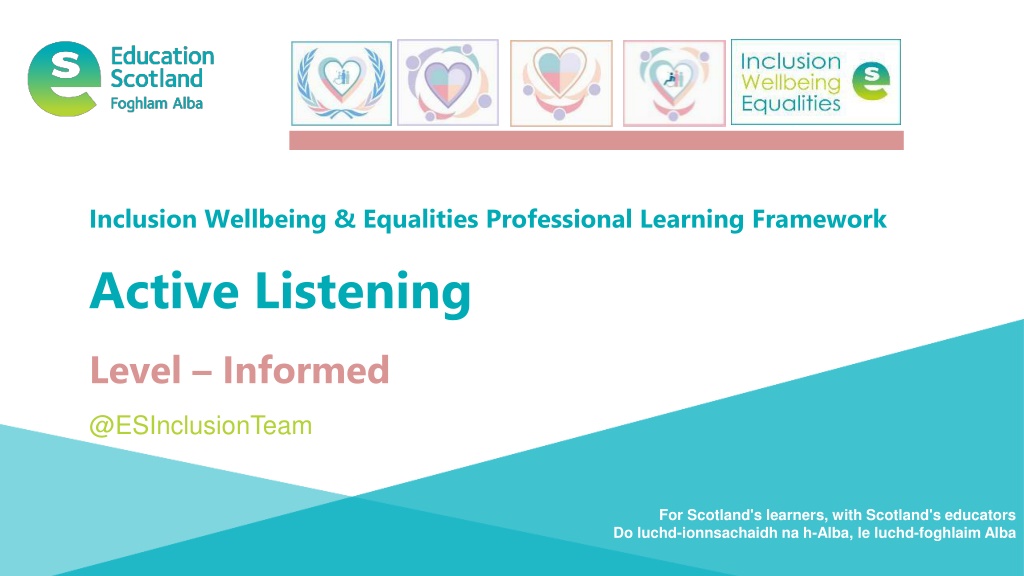 Education Scotland
Foghlam Alba

Inclusion
Wellbeing
Equalities

Inclusion Wellbeing & Equalities Professional Learning Framework

Active Listening

Level – Informed

@ESInclusionTeam

For Scotland's learners, with Scotland's educators
Do luchd-ionnsachaidh na h-Alba, le luchd-foghlaim Alba